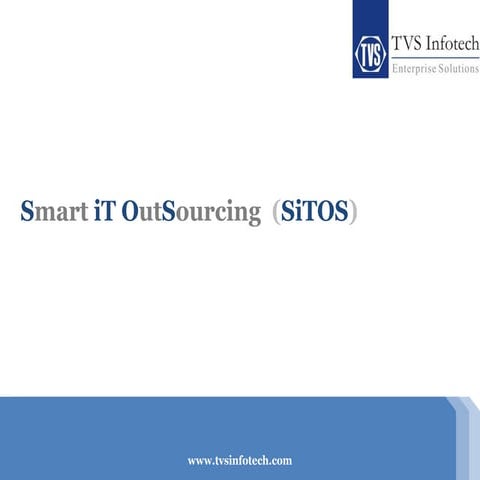 TVS

TVS Infotech
Enterprise Solutions

Smart iT OutSourcing (SiTOS)

www.tvsinfotech.com